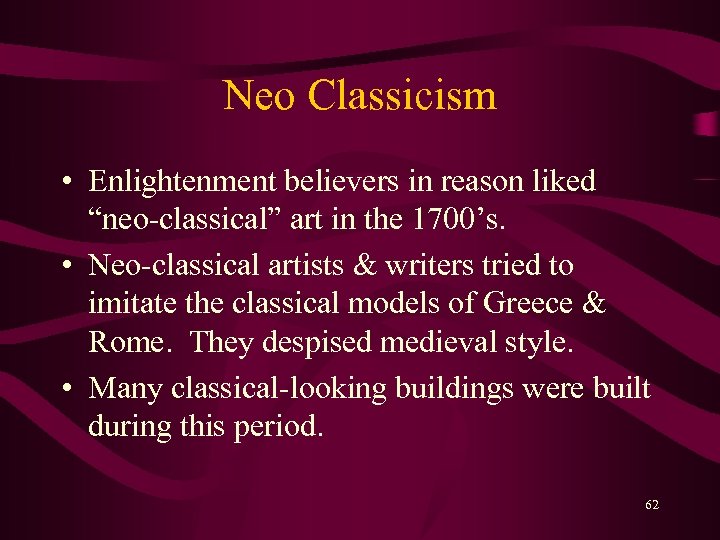 Neo Classicism

• Enlightenment believers in reason liked “neo-classical” art in the 1700’s.

• Neo-classical artists & writers tried to imitate the classical models of Greece & Rome. They despised medieval style.

• Many classical-looking buildings were built during this period.

62